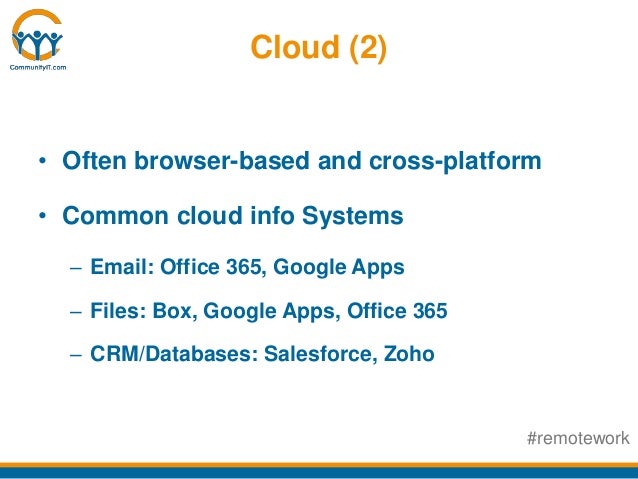 CommunityIT.com

Cloud (2)

• Often browser-based and cross-platform

• Common cloud info Systems

– Email: Office 365, Google Apps

– Files: Box, Google Apps, Office 365

– CRM/Databases: Salesforce, Zoho

#remotework